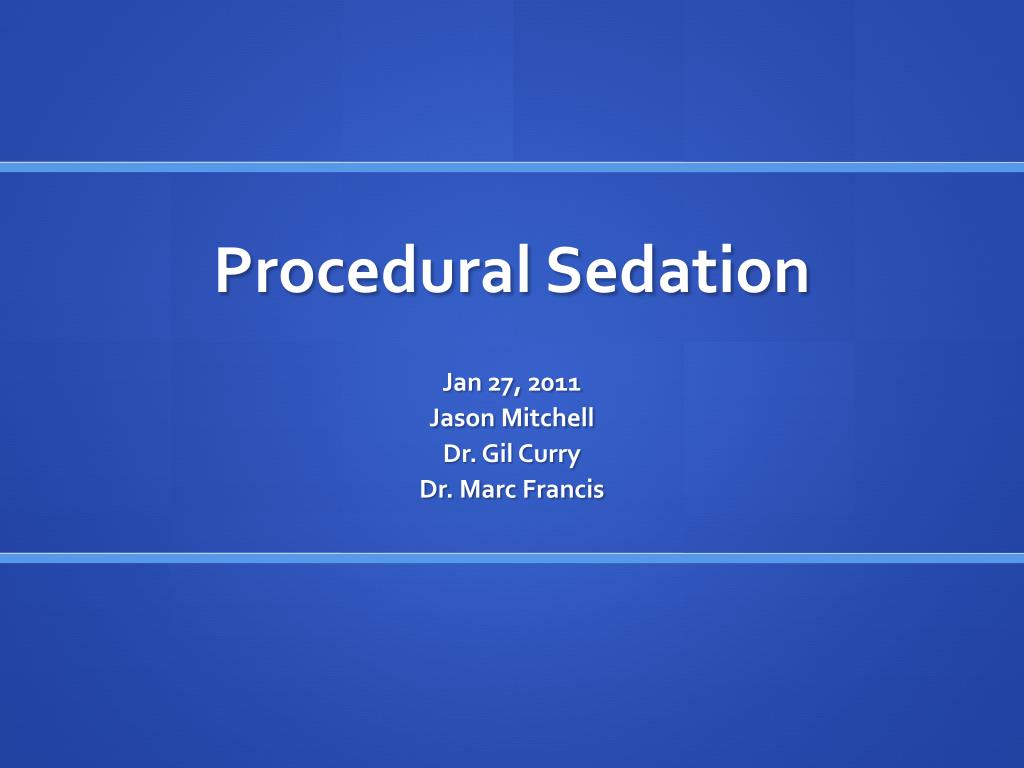 Procedural Sedation

Jan 27, 2011
Jason Mitchell
Dr. Gil Curry
Dr. Marc Francis